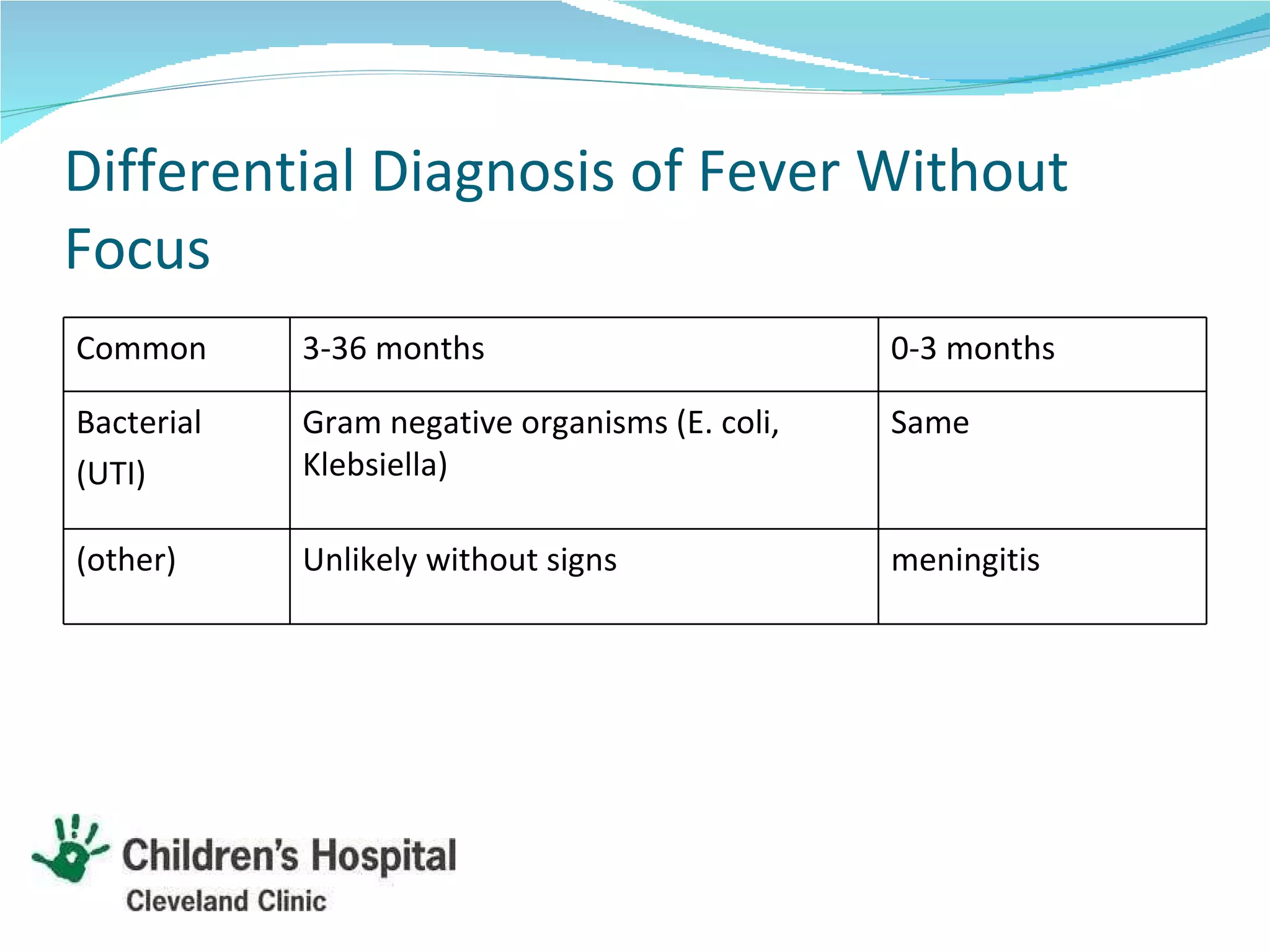 Differential Diagnosis of Fever Without Focus

| Common | 3-36 months | 0-3 months |
|---|---|---|
| Bacterial (UTI) | Gram negative organisms (E. coli, Klebsiella) | Same |
| (other) | Unlikely without signs | meningitis |

Children's Hospital
Cleveland Clinic